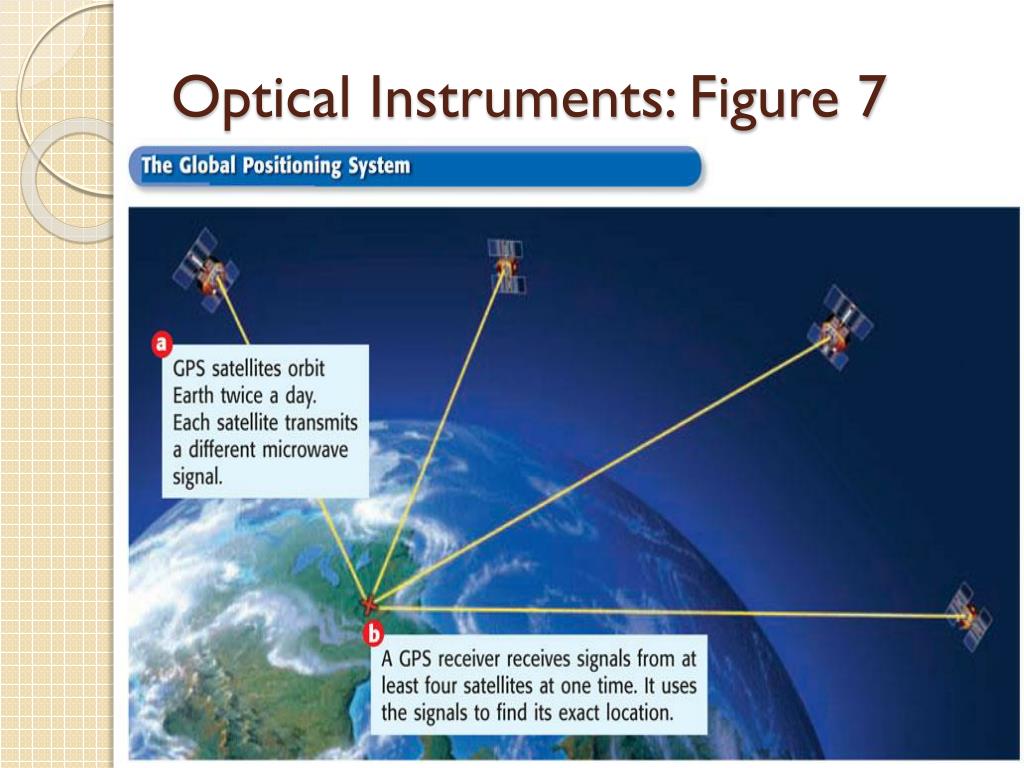 Optical Instruments: Figure 7

The Global Positioning System

a

GPS satellites orbit Earth twice a day. Each satellite transmits a different microwave signal.

b

A GPS receiver receives signals from at least four satellites at one time. It uses the signals to find its exact location.